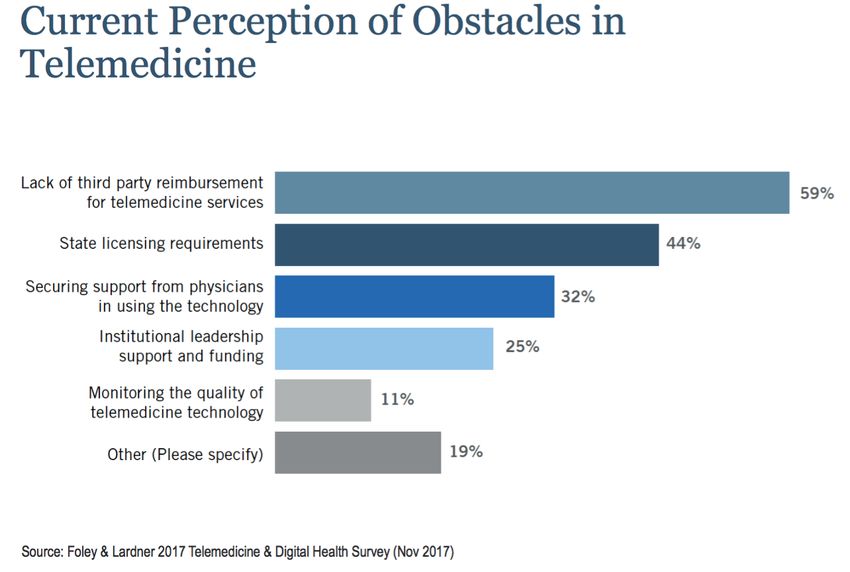 Current Perception of Obstacles in Telemedicine

Lack of third party reimbursement for telemedicine services 59%

State licensing requirements 44%

Securing support from physicians in using the technology 32%

Institutional leadership support and funding 25%

Monitoring the quality of telemedicine technology 11%

Other (Please specify) 19%

Source: Foley & Lardner 2017 Telemedicine & Digital Health Survey (Nov 2017)